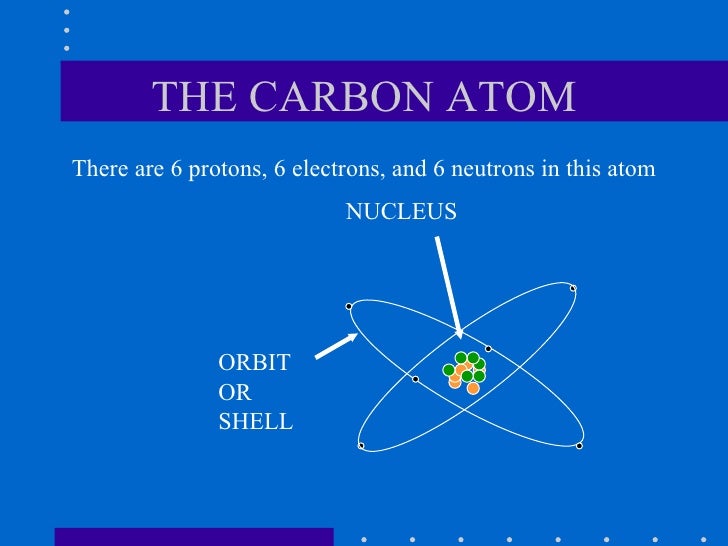 THE CARBON ATOM

There are 6 protons, 6 electrons, and 6 neutrons in this atom

NUCLEUS

ORBIT
OR
SHELL